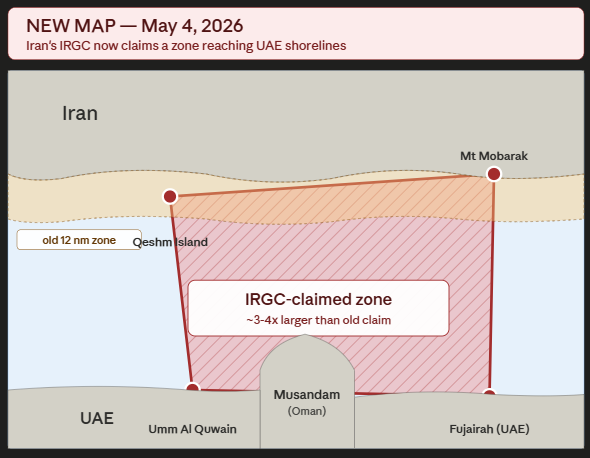 NEW MAP — May 4, 2026
Iran's IRGC now claims a zone reaching UAE shorelines

Iran

Mt Mobarak

old 12 nm zone

Qeshm Island

IRGC-claimed zone
~3-4x larger than old claim

Musandam
(Oman)

UAE

Umm Al Quwain

Fujairah (UAE)